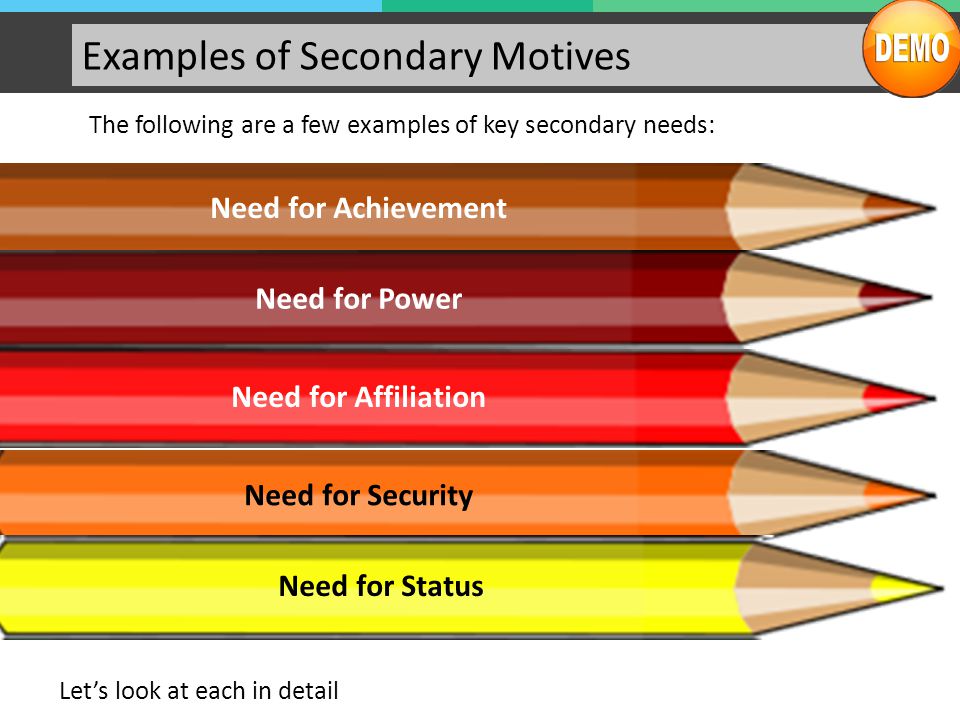 Examples of Secondary Motives

DEMO

The following are a few examples of key secondary needs:

Need for Achievement

Need for Power

Need for Affiliation

Need for Security

Need for Status

Let’s look at each in detail